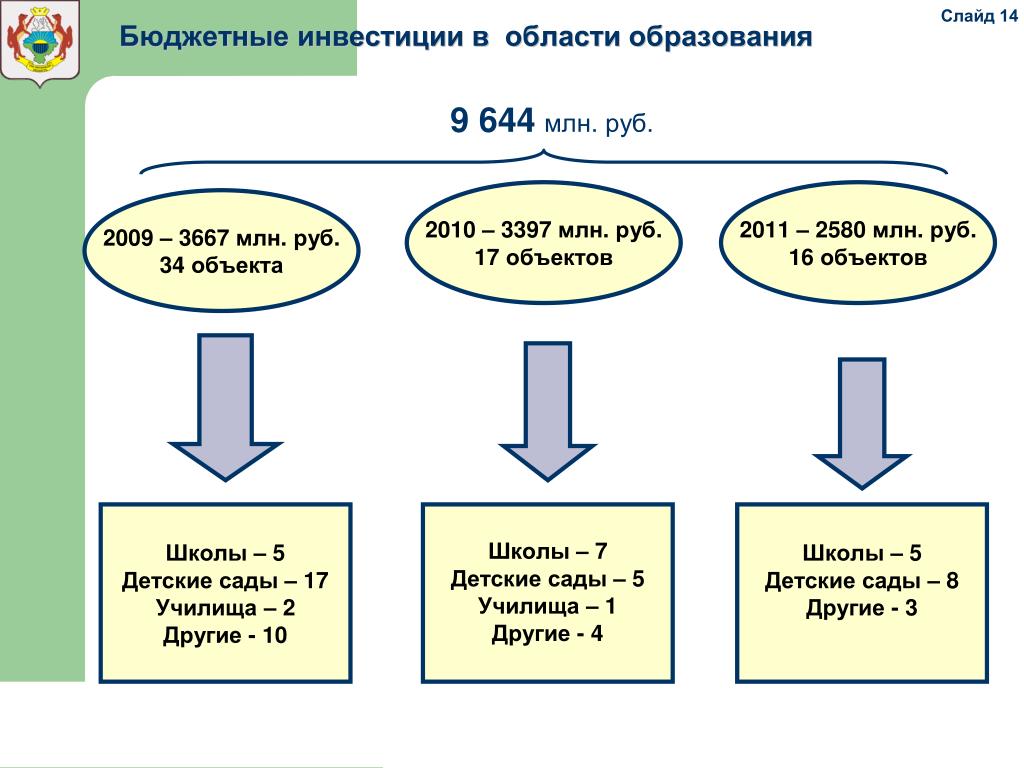 Слайд 14

Бюджетные инвестиции в области образования

9 644 млн. руб.

2009 – 3667 млн. руб.
34 объекта

2010 – 3397 млн. руб.
17 объектов

2011 – 2580 млн. руб.
16 объектов

Школы – 5
Детские сады – 17
Училища – 2
Другие - 10

Школы – 7
Детские сады – 5
Училища – 1
Другие - 4

Школы – 5
Детские сады – 8
Другие - 3